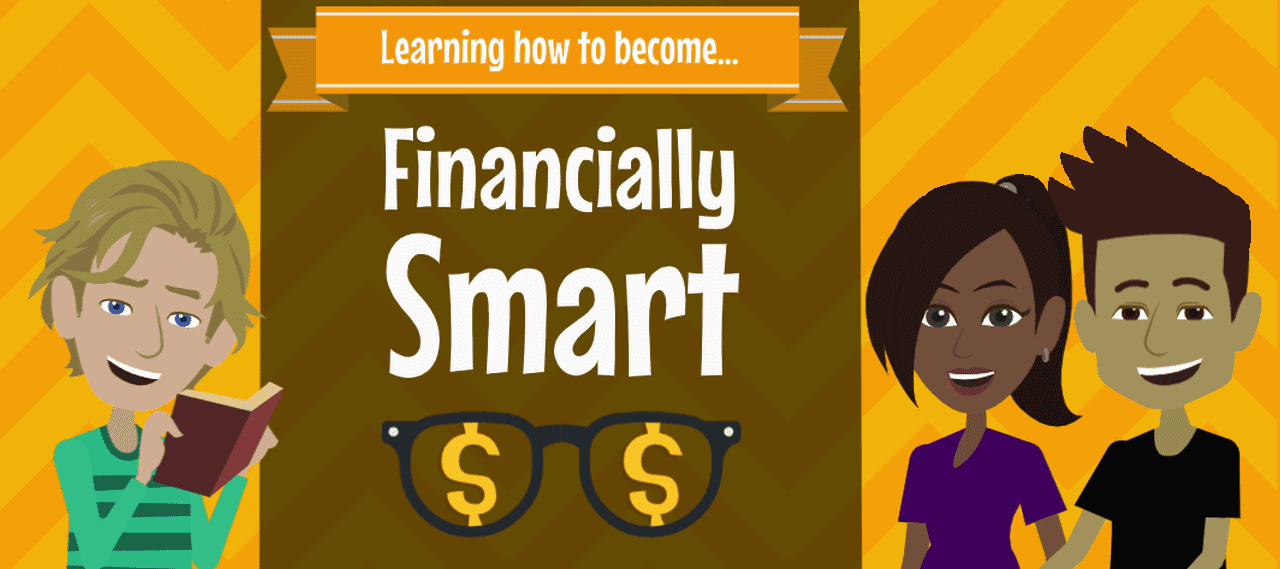 Learning how to become...

Financially Smart

$ $